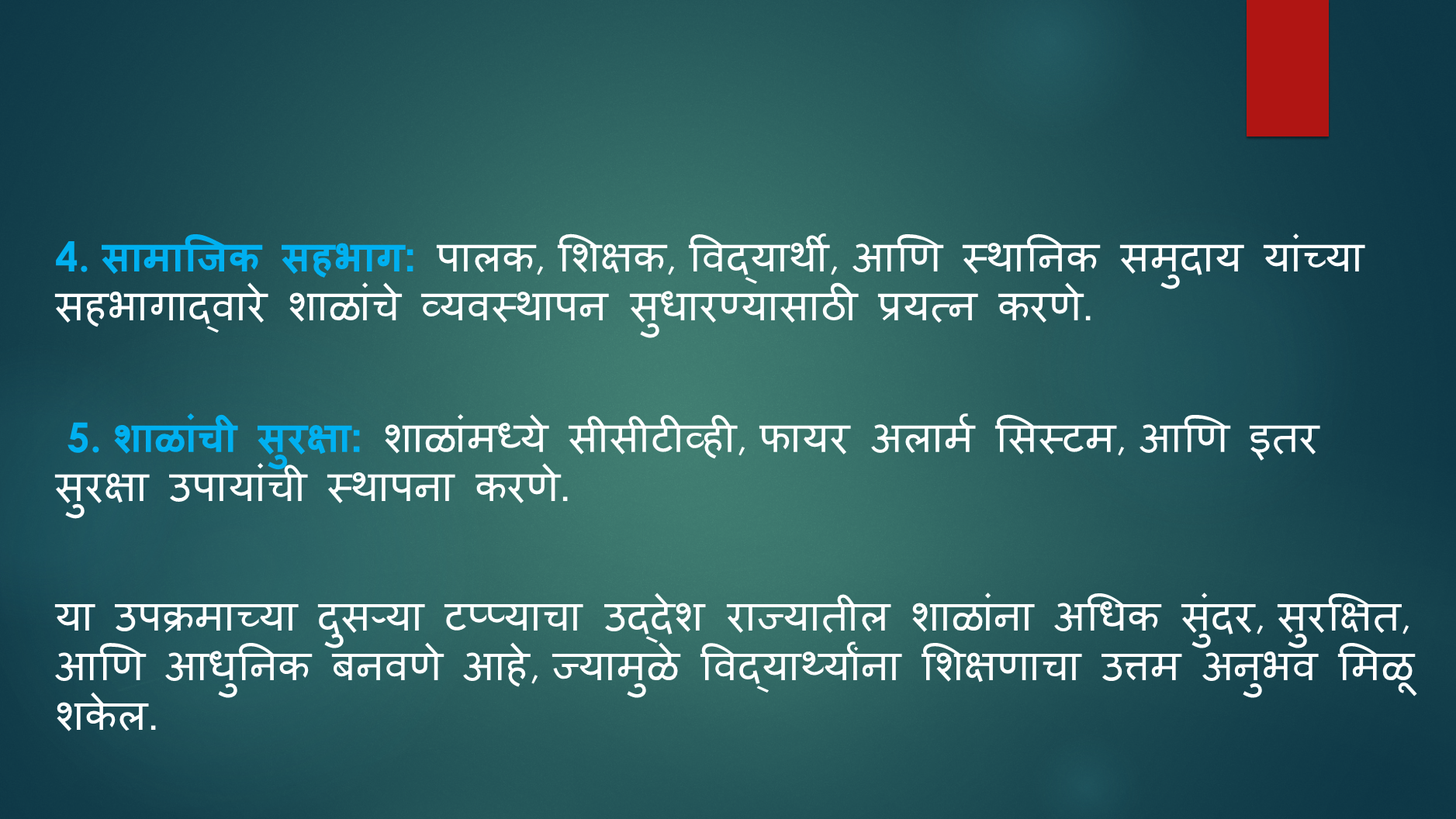 4. सामाजिक सहभाग: पालक, शिक्षक, विद्यार्थी, आणि स्थानिक समुदाय यांच्या सहभागाद्वारे शाळांचे व्यवस्थापन सुधारण्यासाठी प्रयत्न करणे.

5. शाळांची सुरक्षा: शाळांमध्ये सीसीटीव्ही, फायर अलार्म सिस्टम, आणि इतर सुरक्षा उपायांची स्थापना करणे.

या उपक्रमाच्या दुसऱ्या टप्प्याचा उद्देश राज्यातील शाळांना अधिक सुंदर, सुरक्षित, आणि आधुनिक बनवणे आहे, ज्यामुळे विद्यार्थ्यांना शिक्षणाचा उत्तम अनुभव मिळू शकेल.